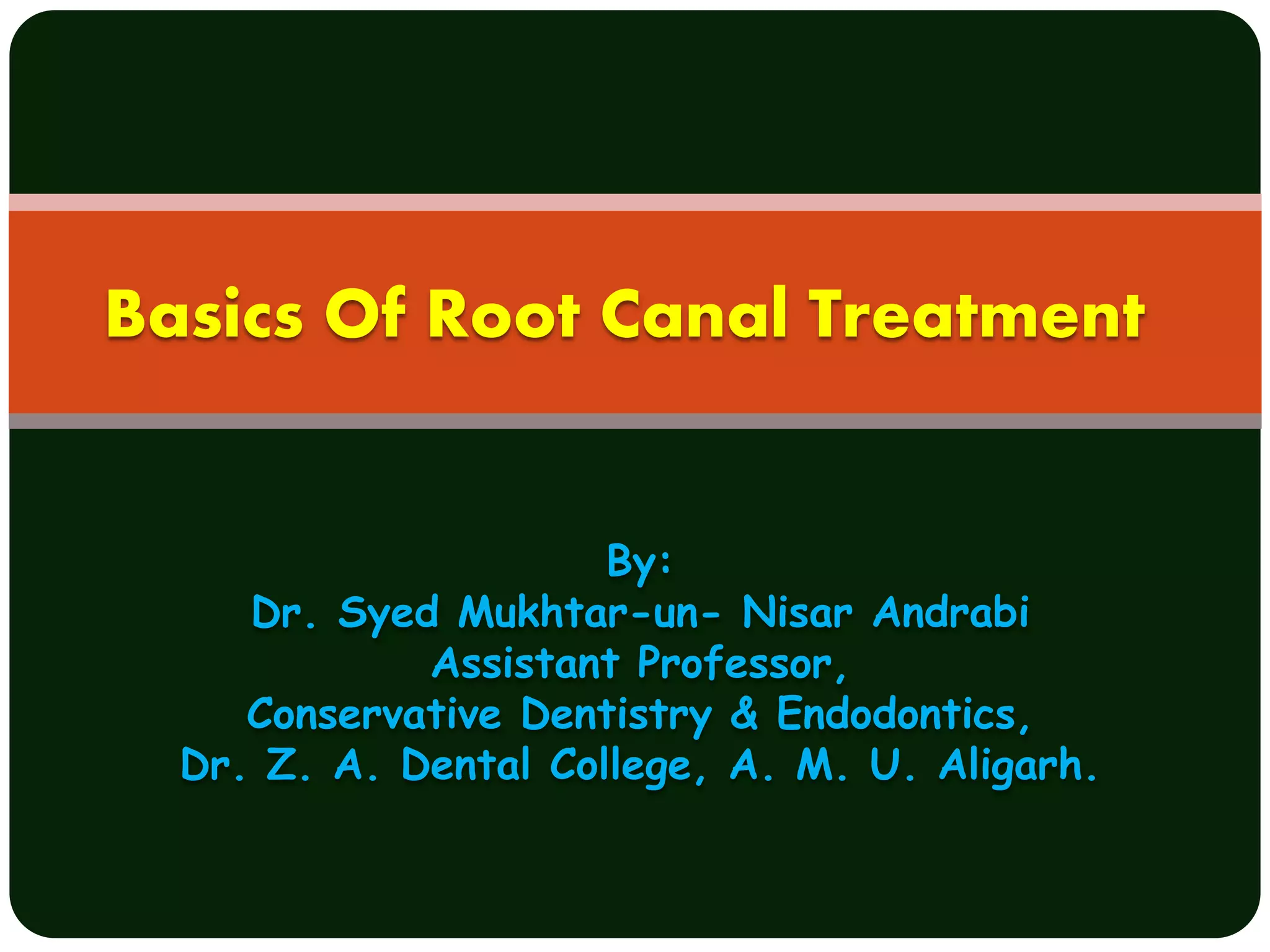 Basics Of Root Canal Treatment

By:
Dr. Syed Mukhtar-un- Nisar Andrabi
Assistant Professor,
Conservative Dentistry & Endodontics,
Dr. Z. A. Dental College, A. M. U. Aligarh.